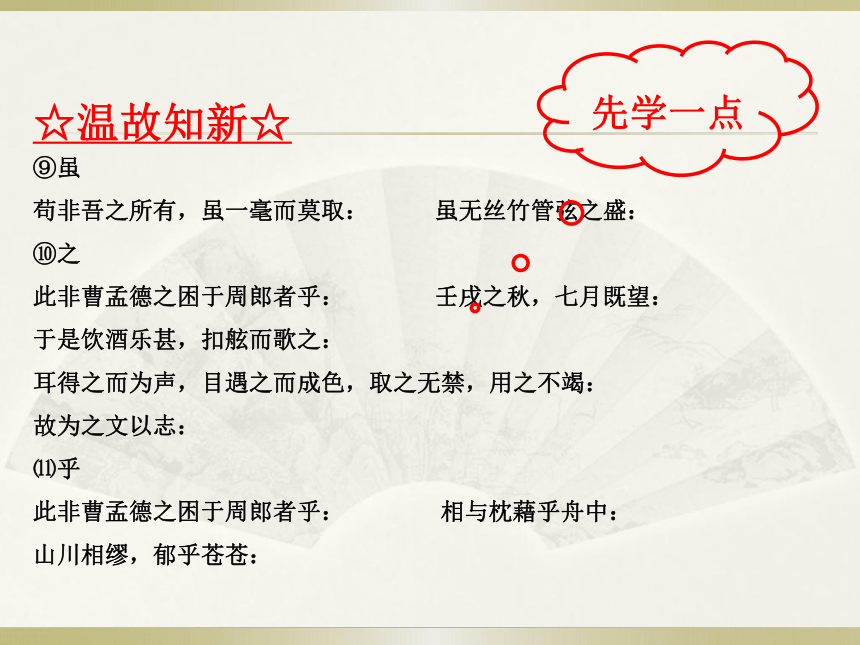 ☆温故知新☆

先学一点

⑨虽

苟非吾之所有，虽一毫而莫取：

虽无丝竹管弦之盛：

⑩之

此非曹孟德之困于周郎者乎：

壬戌之秋，七月既望：

于是饮酒乐甚，扣舷而歌之：

耳得之而为声，目遇之而成色，取之无禁，用之不竭：

故为之文以志：

⑾乎

此非曹孟德之困于周郎者乎：

相与枕藉乎舟中：

山川相缪，郁乎苍苍：